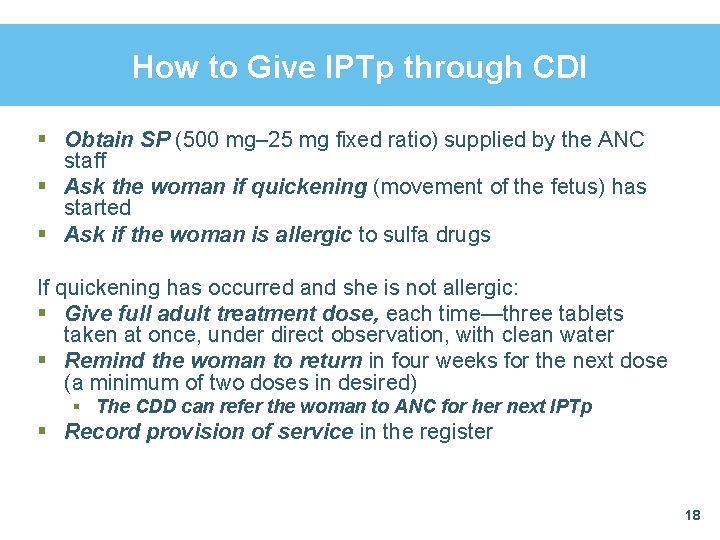 How to Give IPTp through CDI

▪ Obtain SP (500 mg–25 mg fixed ratio) supplied by the ANC staff
▪ Ask the woman if quickening (movement of the fetus) has started
▪ Ask if the woman is allergic to sulfa drugs

If quickening has occurred and she is not allergic:
▪ Give full adult treatment dose, each time—three tablets taken at once, under direct observation, with clean water
▪ Remind the woman to return in four weeks for the next dose (a minimum of two doses in desired)
  ▪ The CDD can refer the woman to ANC for her next IPTp
▪ Record provision of service in the register

18